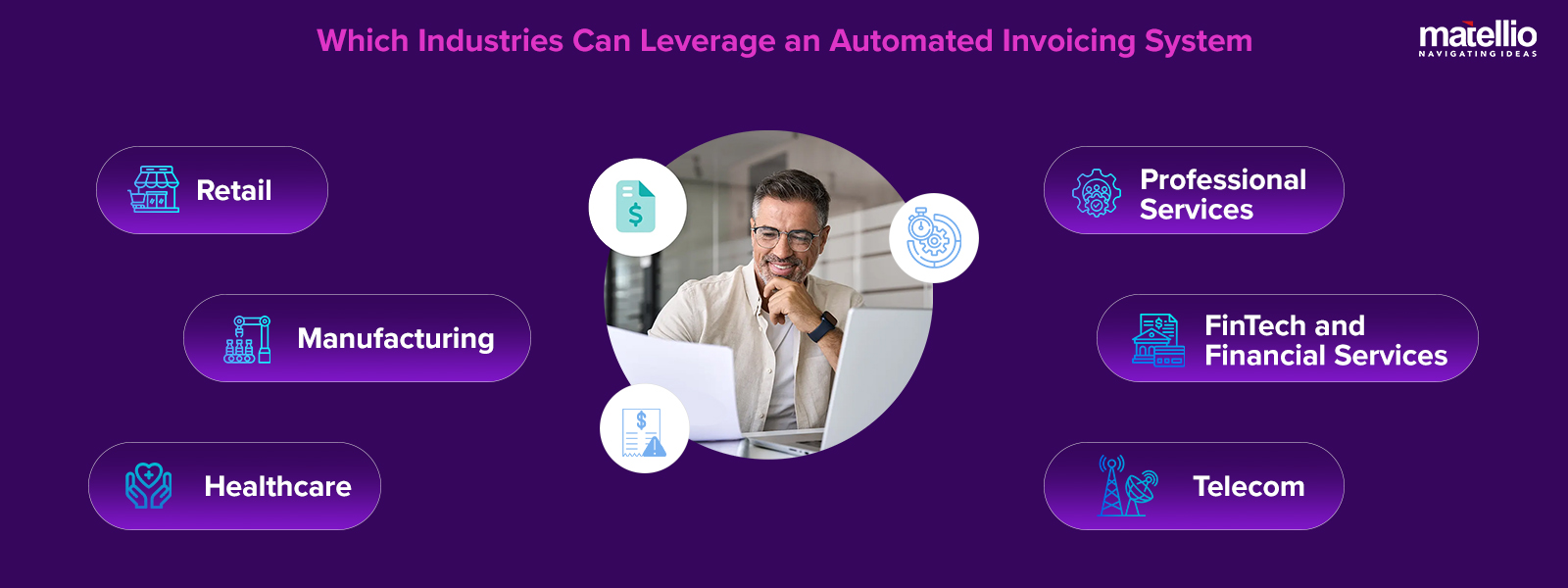 Which Industries Can Leverage an Automated Invoicing System

matellio
NAVIGATING IDEAS

Retail

Manufacturing

Healthcare

Professional Services

FinTech and Financial Services

Telecom